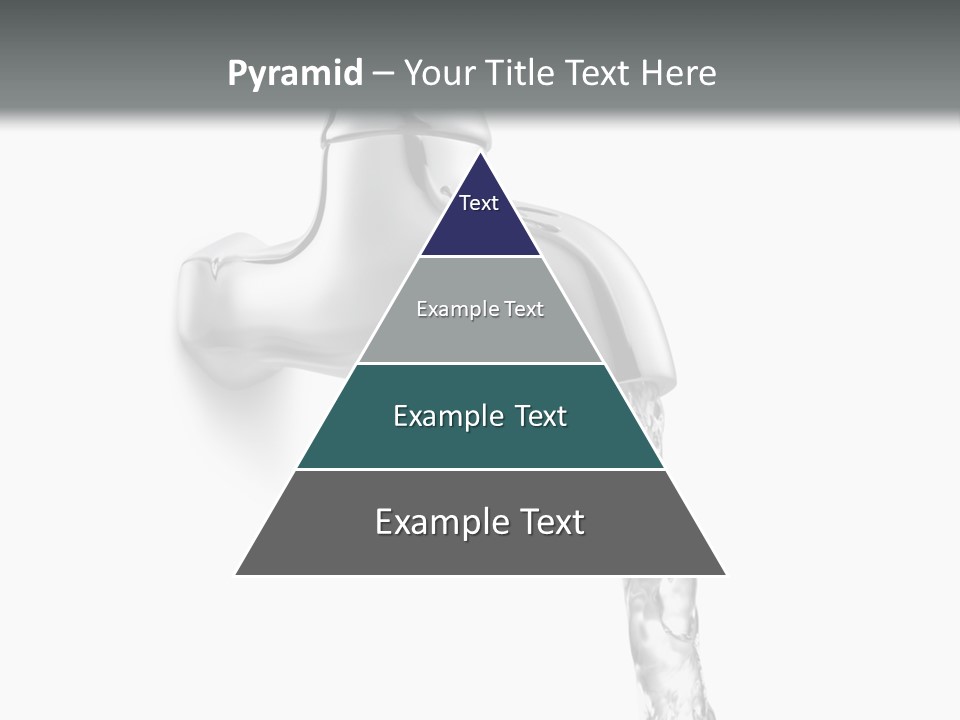 Pyramid – Your Title Text Here

Text

Example Text

Example Text

Example Text